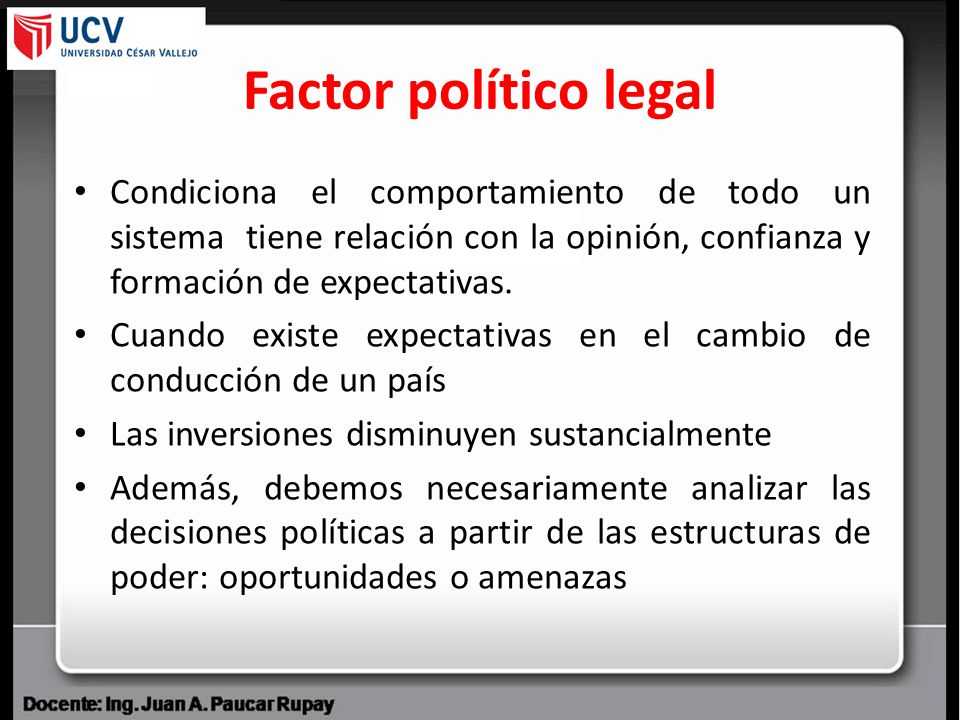 UCV
UNIVERSIDAD CÉSAR VALLEJO

Factor político legal

• Condiciona el comportamiento de todo un sistema tiene relación con la opinión, confianza y formación de expectativas.
• Cuando existe expectativas en el cambio de conducción de un país
• Las inversiones disminuyen sustancialmente
• Además, debemos necesariamente analizar las decisiones políticas a partir de las estructuras de poder: oportunidades o amenazas

Docente: Ing. Juan A. Paucar Rupay